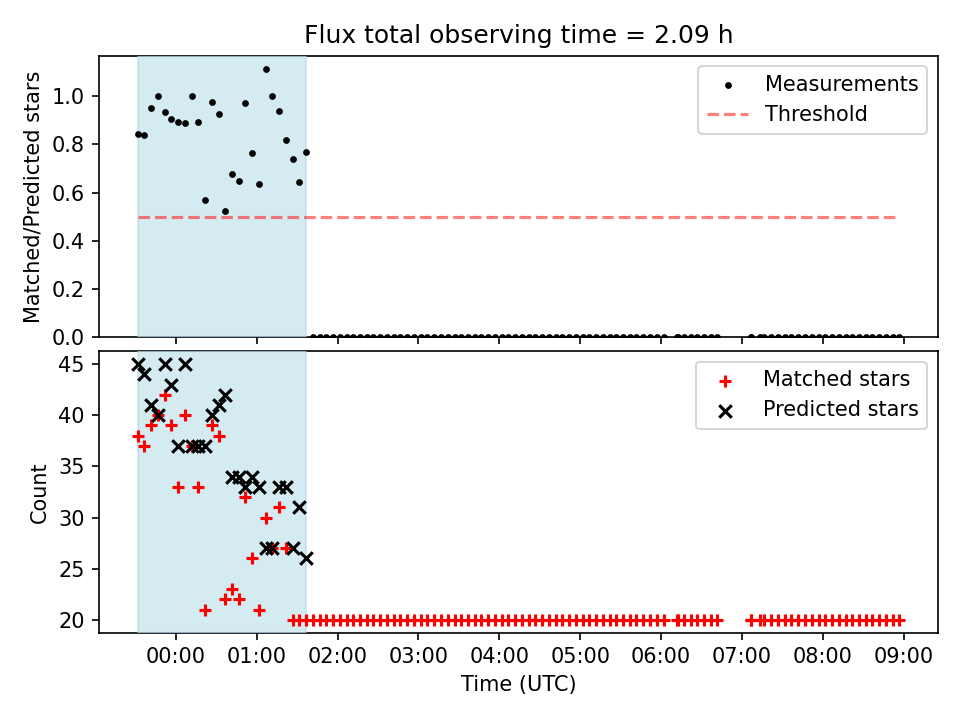 Flux total observing time = 2.09 h

Matched/Predicted stars

1.0
0.8
0.6
0.4
0.2
0.0

Measurements
Threshold

Count

45
40
35
30
25
20

Matched stars
Predicted stars

00:00 01:00 02:00 03:00 04:00 05:00 06:00 07:00 08:00 09:00

Time (UTC)